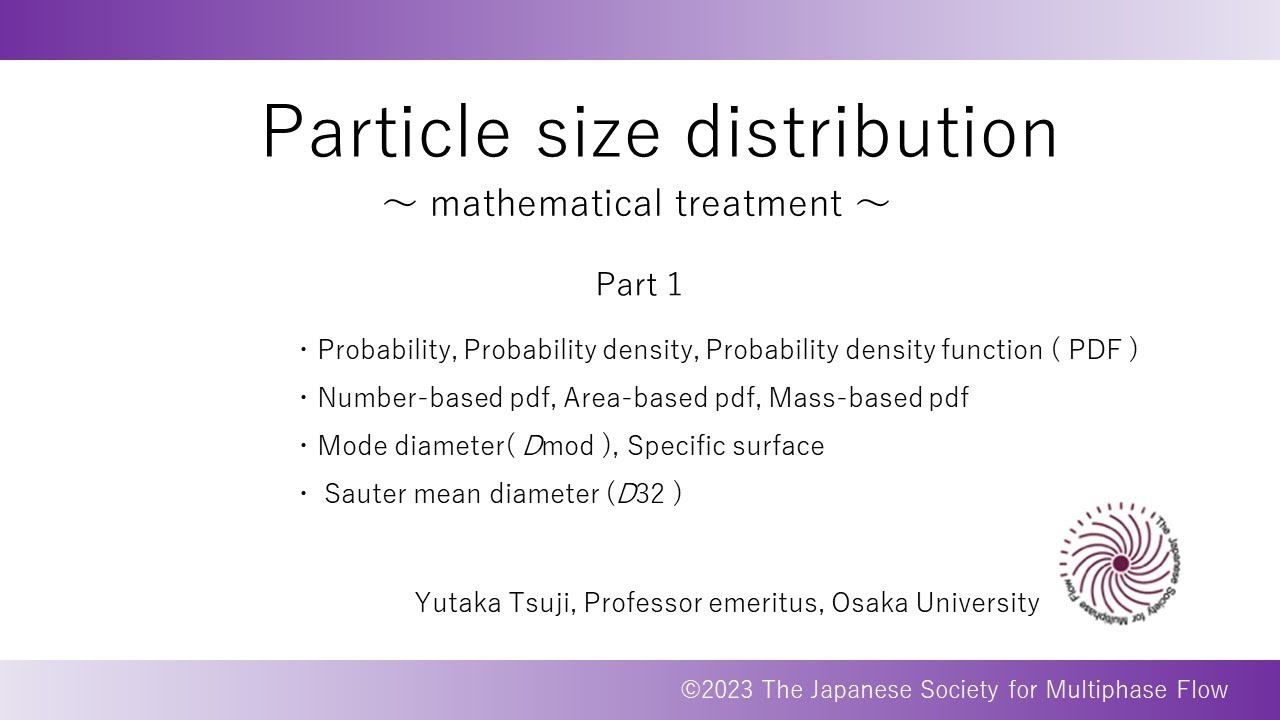 Particle size distribution

～ mathematical treatment ～

Part 1

・Probability, Probability density, Probability density function ( PDF )

・Number-based pdf, Area-based pdf, Mass-based pdf

・Mode diameter( $D$mod ), Specific surface

・ Sauter mean diameter ($D$32 )

Yutaka Tsuji, Professor emeritus, Osaka University

The Japanese Society for Multiphase Flow

©2023 The Japanese Society for Multiphase Flow